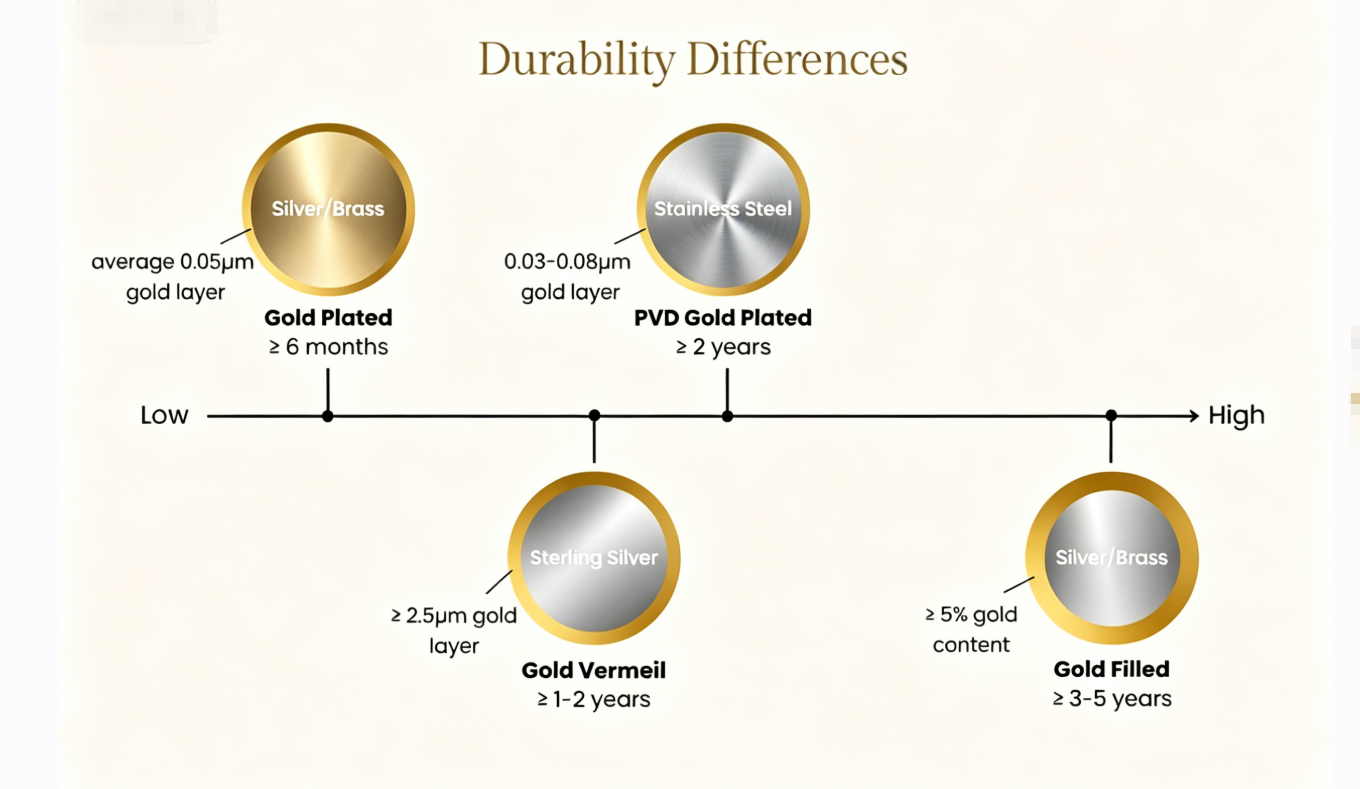 Durability Differences

Silver/Brass

average 0.05μm gold layer

Gold Plated
≥ 6 months

Stainless Steel

0.03-0.08μm gold layer

PVD Gold Plated
≥ 2 years

Low

High

Sterling Silver

≥ 2.5μm gold layer

Gold Vermeil
≥ 1-2 years

Silver/Brass

≥ 5% gold content

Gold Filled
≥ 3-5 years